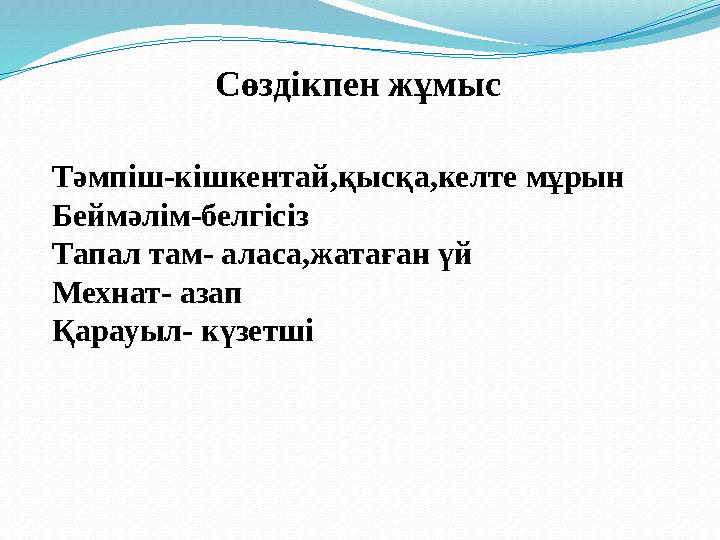 Сөздікпен жұмыс

Тәмпіш-кішкентай,қысқа,келте мұрын
Беймәлім-белгісіз
Тапал там- аласа,жатаған үй
Мехнат- азап
Қарауыл- күзетші